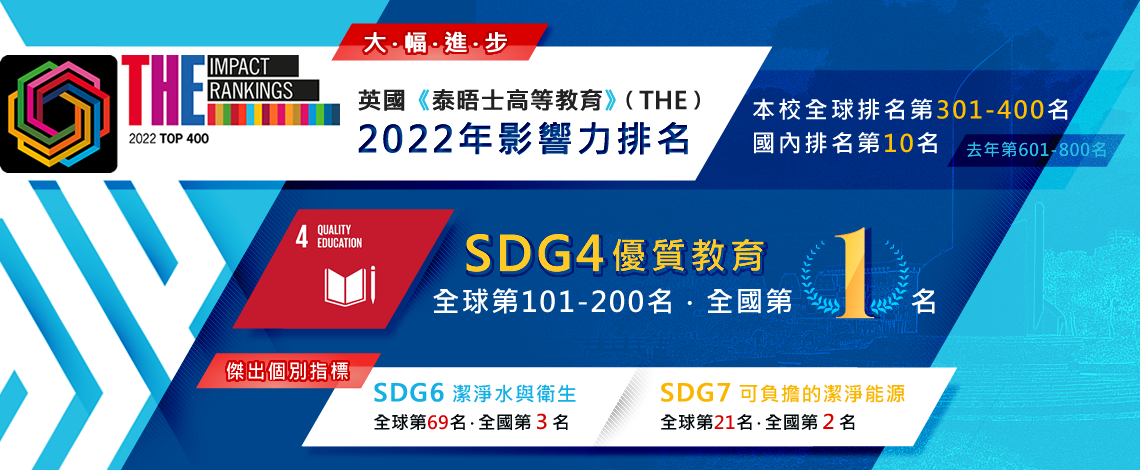 THE IMPACT RANKINGS
2022 TOP 400

大·幅·進·步

英國《泰晤士高等教育》(THE)
2022年影響力排名

本校全球排名第301-400名
國內排名第10名
去年第601-800名

4 QUALITY EDUCATION

SDG4優質教育
全球第101-200名 · 全國第 1 名

傑出個別指標

SDG6 潔淨水與衛生
全球第69名·全國第 3 名

SDG7 可負擔的潔淨能源
全球第21名·全國第 2 名